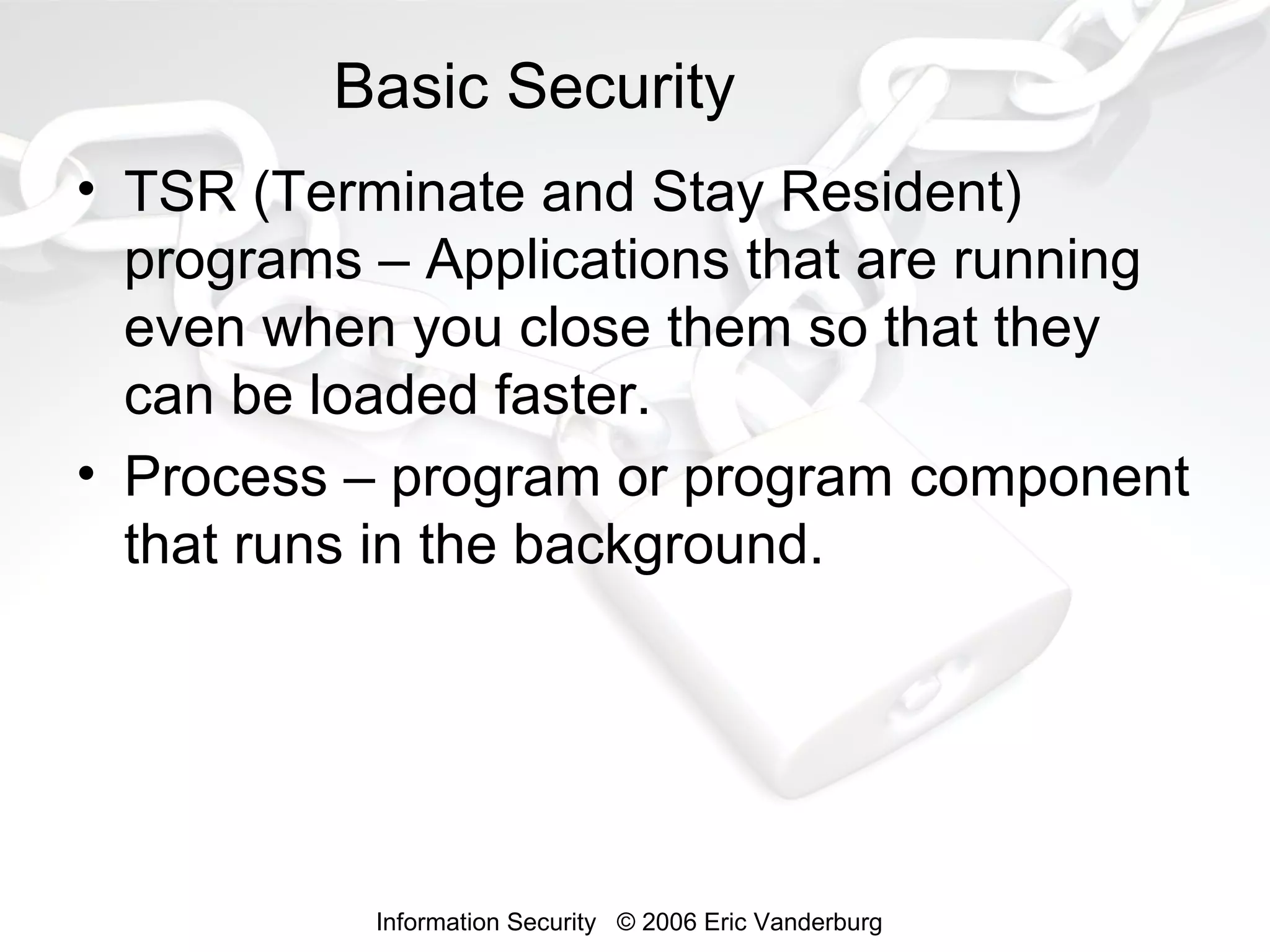 Basic Security

• TSR (Terminate and Stay Resident) programs – Applications that are running even when you close them so that they can be loaded faster.

• Process – program or program component that runs in the background.

Information Security © 2006 Eric Vanderburg